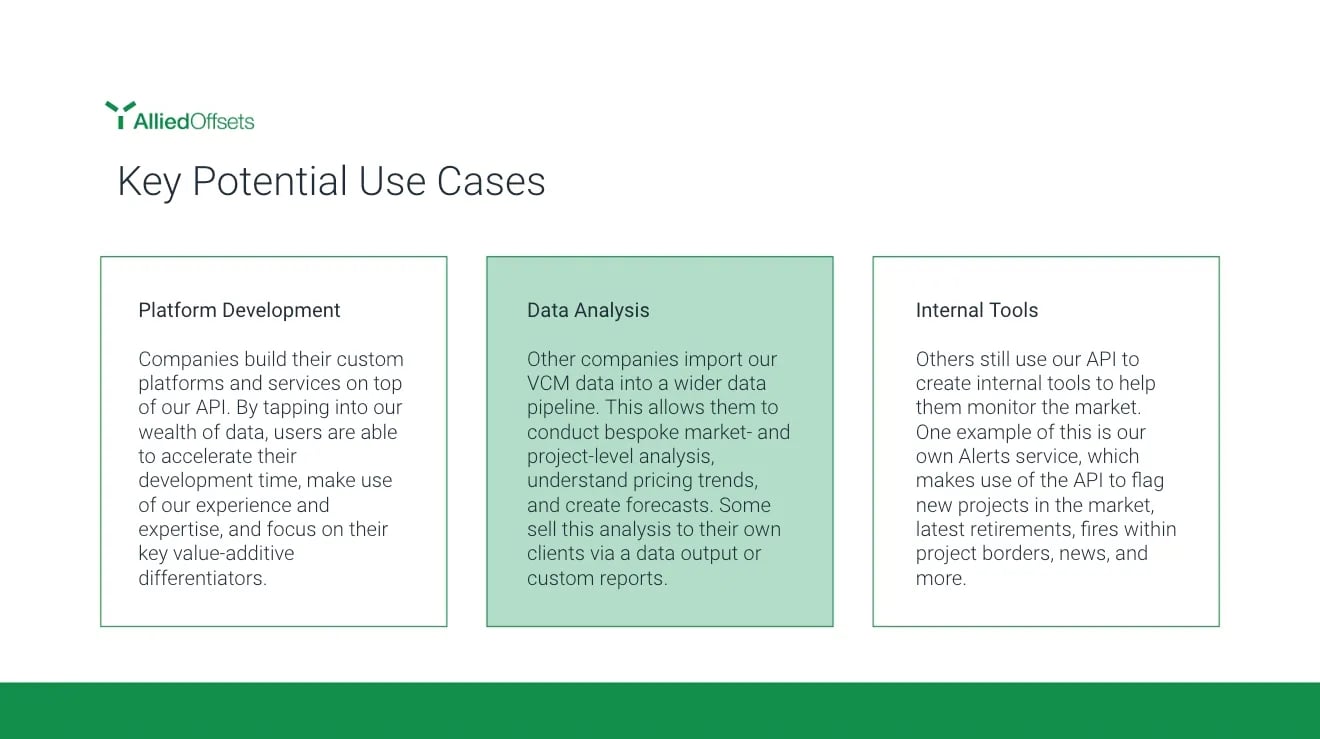 AlliedOffsets

Key Potential Use Cases

Platform Development

Companies build their custom platforms and services on top of our API. By tapping into our wealth of data, users are able to accelerate their development time, make use of our experience and expertise, and focus on their key value-additive differentiators.

Data Analysis

Other companies import our VCM data into a wider data pipeline. This allows them to conduct bespoke market- and project-level analysis, understand pricing trends, and create forecasts. Some sell this analysis to their own clients via a data output or custom reports.

Internal Tools

Others still use our API to create internal tools to help them monitor the market. One example of this is our own Alerts service, which makes use of the API to flag new projects in the market, latest retirements, fires within project borders, news, and more.